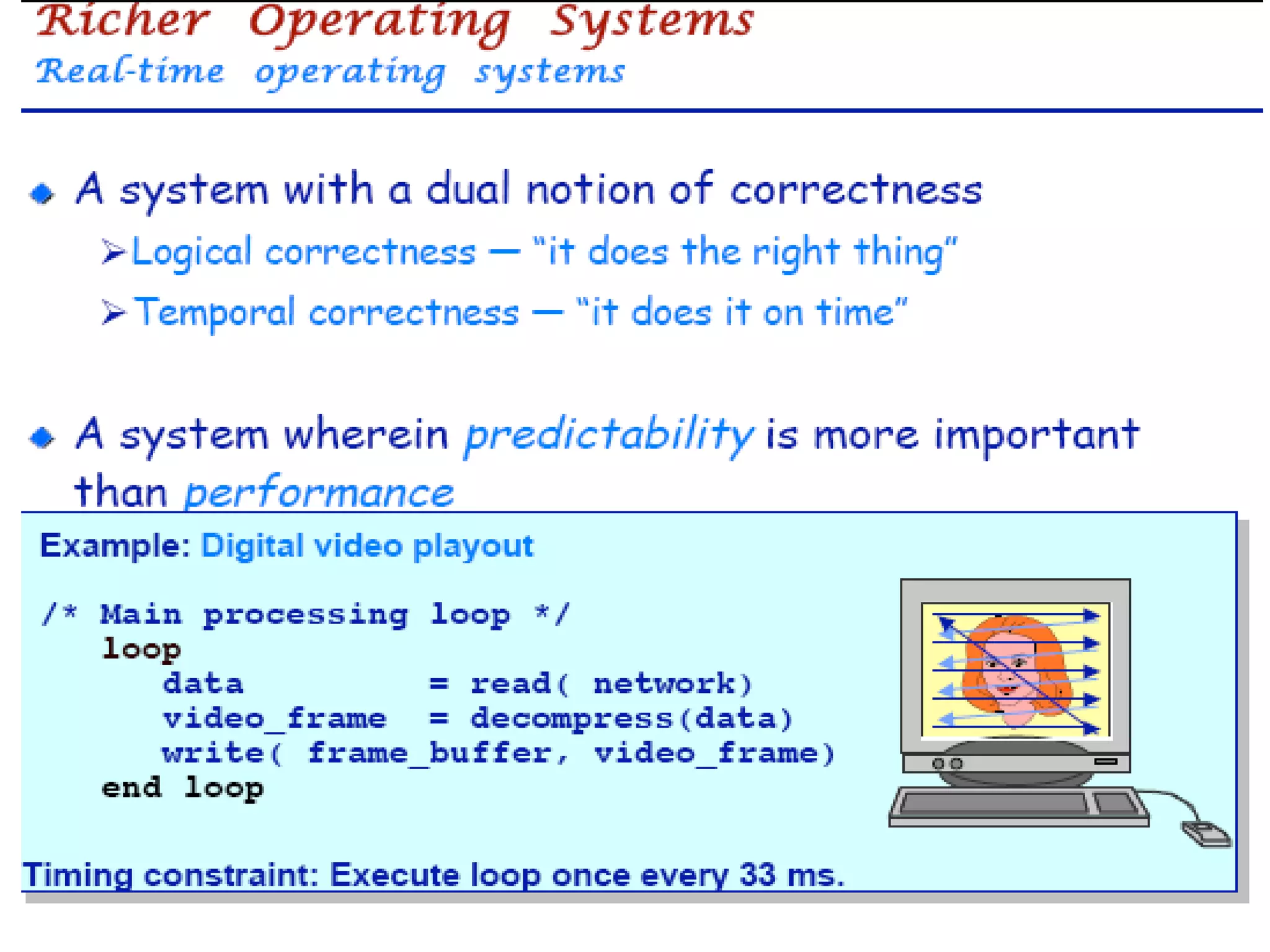 Richer Operating Systems
Real-time operating systems

◆ A system with a dual notion of correctness

➢ Logical correctness — "it does the right thing"

➢ Temporal correctness — "it does it on time"

◆ A system wherein predictability is more important than performance

Example: Digital video playout

/* Main processing loop */
loop
data = read( network)
video_frame = decompress(data)
write( frame_buffer, video_frame)
end loop

Timing constraint: Execute loop once every 33 ms.